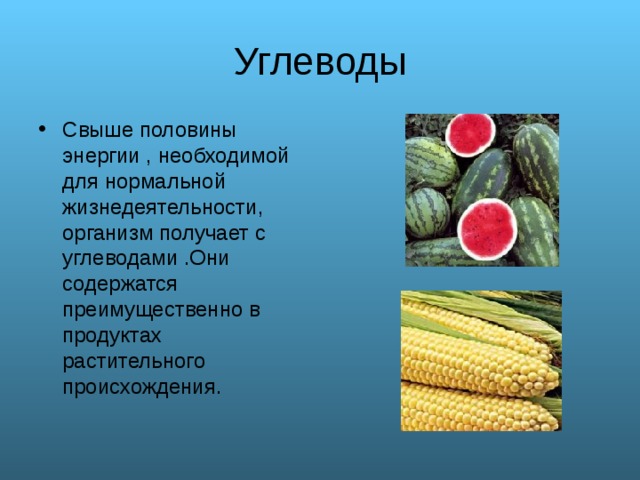 Углеводы

• Свыше половины энергии , необходимой для нормальной жизнедеятельности, организм получает с углеводами .Они содержатся преимущественно в продуктах растительного происхождения.